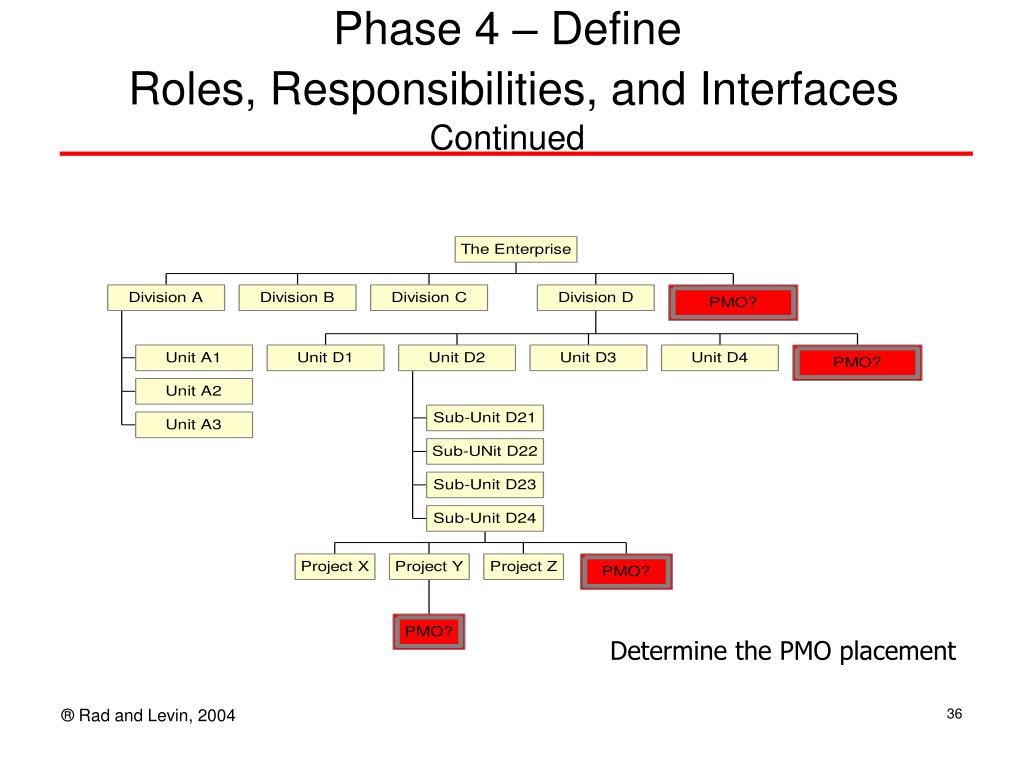 Phase 4 – Define
Roles, Responsibilities, and Interfaces
Continued

The Enterprise

Division A
Division B
Division C
Division D
PMO?

Unit A1
Unit A2
Unit A3

Unit D1
Unit D2
Unit D3
Unit D4
PMO?

Sub-Unit D21
Sub-UNit D22
Sub-Unit D23
Sub-Unit D24

Project X
Project Y
Project Z
PMO?

PMO?

Determine the PMO placement

® Rad and Levin, 2004

36